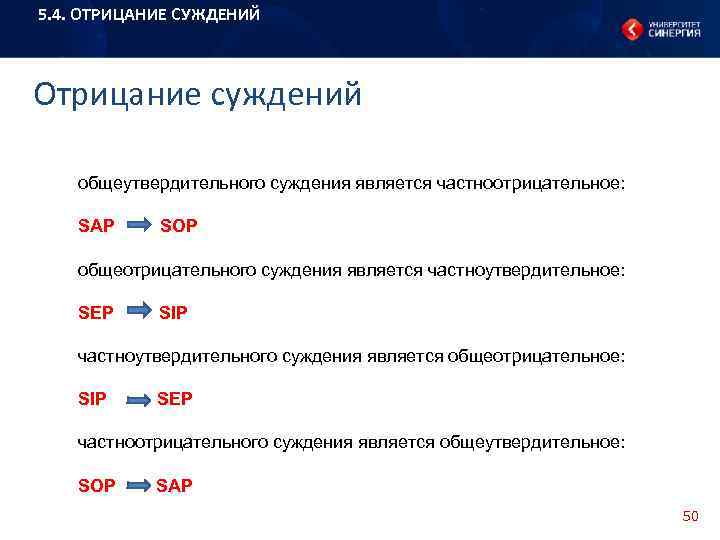 5.4. ОТРИЦАНИЕ СУЖДЕНИЙ

УНИВЕРСИТЕТ СИНЕРГИЯ

Отрицание суждений

общеутвердительного суждения является частноотрицательное:

SAP $\Rightarrow$ SOP

общеотрицательного суждения является частноутвердительное:

SEP $\Rightarrow$ SIP

частноутвердительного суждения является общеотрицательное:

SIP $\Rightarrow$ SEP

частноотрицательного суждения является общеутвердительное:

SOP $\Rightarrow$ SAP

50